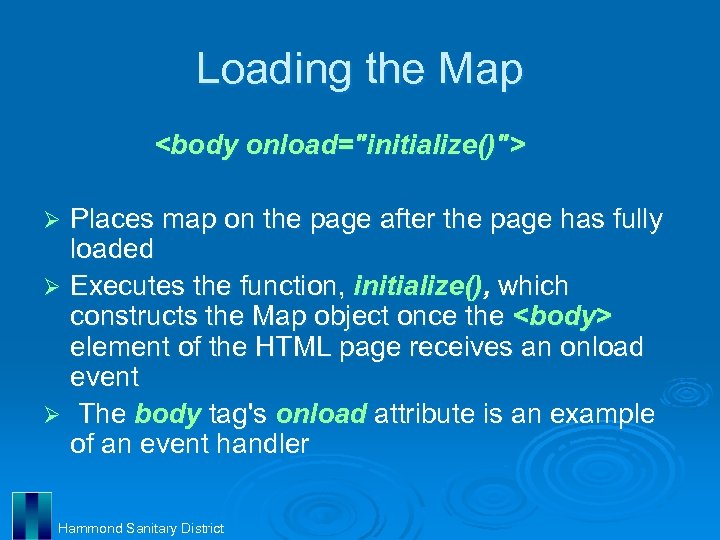 Loading the Map

<body onload="initialize()">

➢ Places map on the page after the page has fully loaded

➢ Executes the function, initialize(), which constructs the Map object once the <body> element of the HTML page receives an onload event

➢ The body tag's onload attribute is an example of an event handler

Hammond Sanitary District